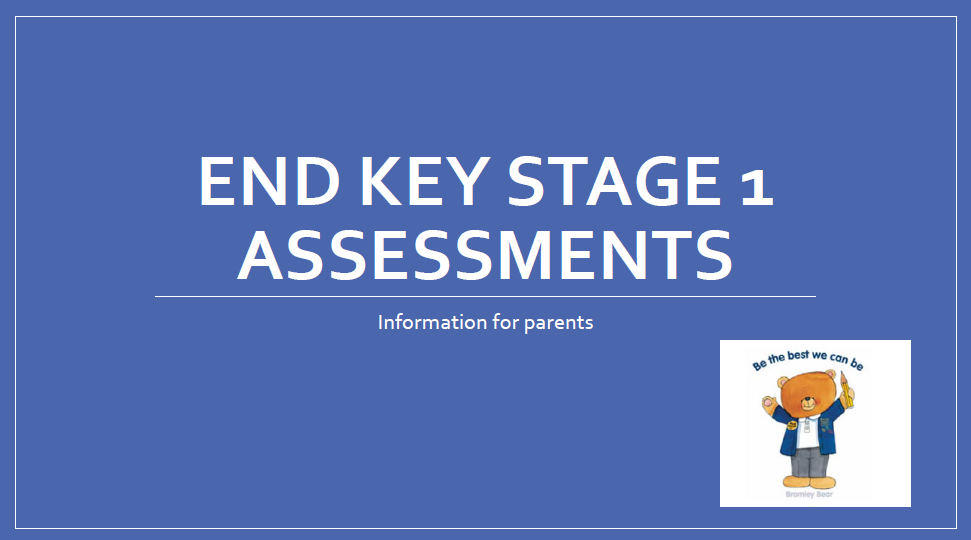 END KEY STAGE 1 ASSESSMENTS

Information for parents

Be the best we can be

Bromley Bear